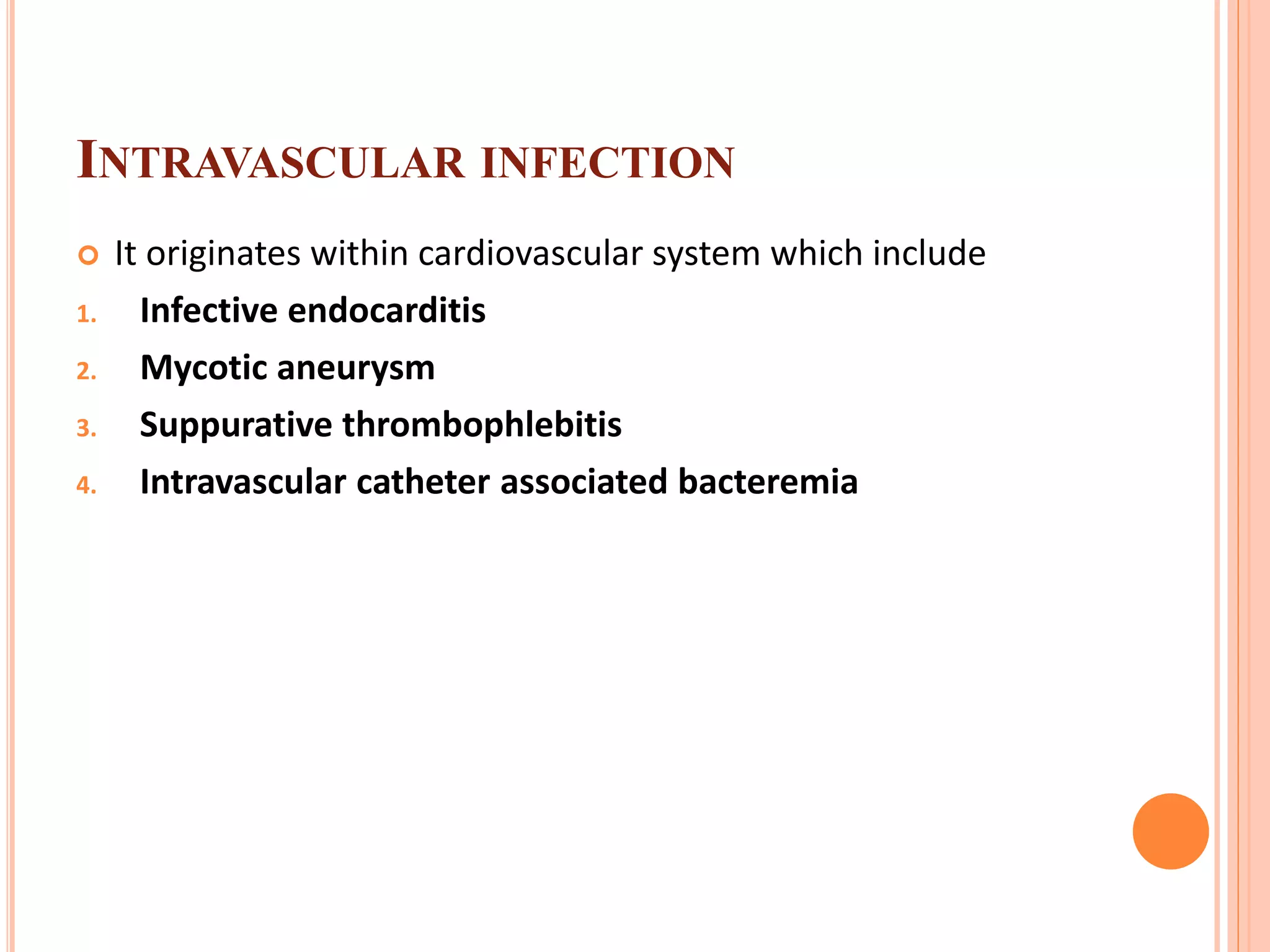 INTRAVASCULAR INFECTION

It originates within cardiovascular system which include

1. Infective endocarditis
2. Mycotic aneurysm
3. Suppurative thrombophlebitis
4. Intravascular catheter associated bacteremia